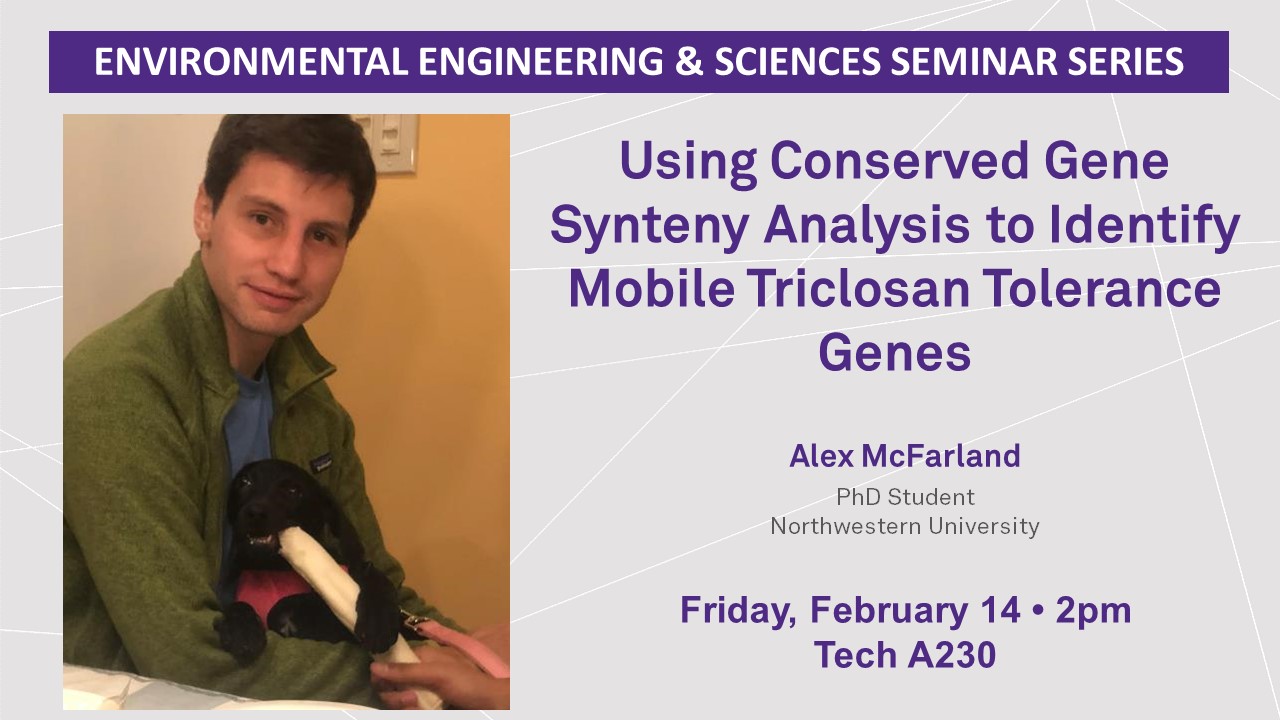 ENVIRONMENTAL ENGINEERING & SCIENCES SEMINAR SERIES

Using Conserved Gene Synteny Analysis to Identify Mobile Triclosan Tolerance Genes

Alex McFarland

PhD Student
Northwestern University

Friday, February 14 • 2pm
Tech A230